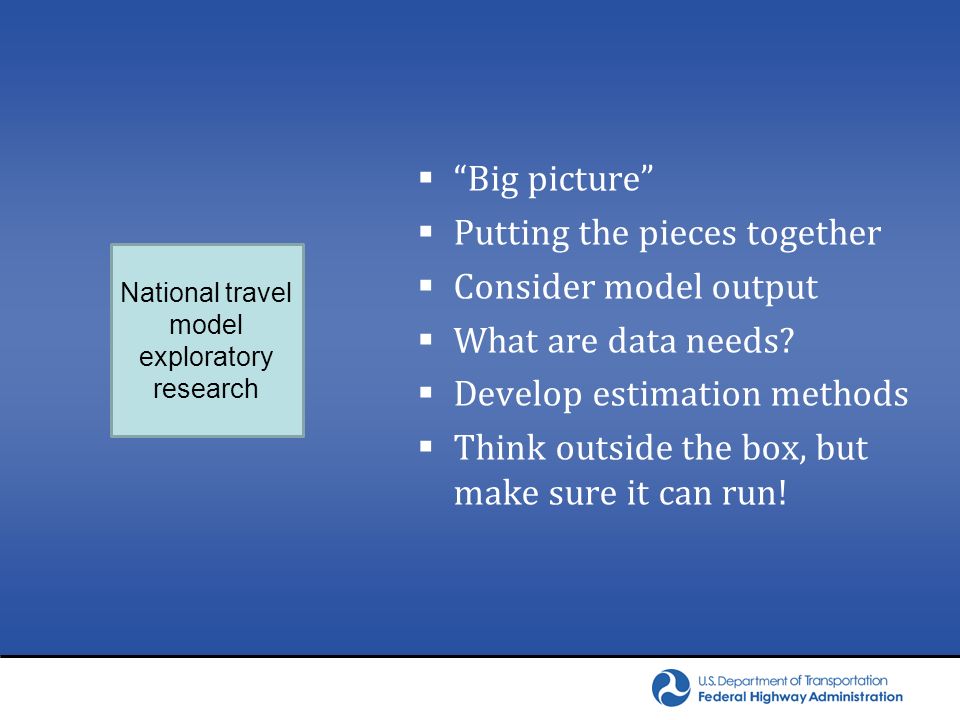 National travel model exploratory research

▪ “Big picture”
▪ Putting the pieces together
▪ Consider model output
▪ What are data needs?
▪ Develop estimation methods
▪ Think outside the box, but make sure it can run!

U.S. Department of Transportation
Federal Highway Administration